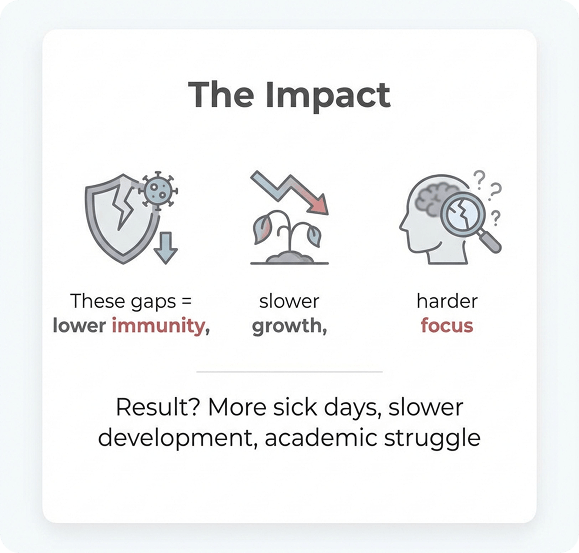 The Impact

These gaps = lower immunity,

slower growth,

harder focus

Result? More sick days, slower development, academic struggle